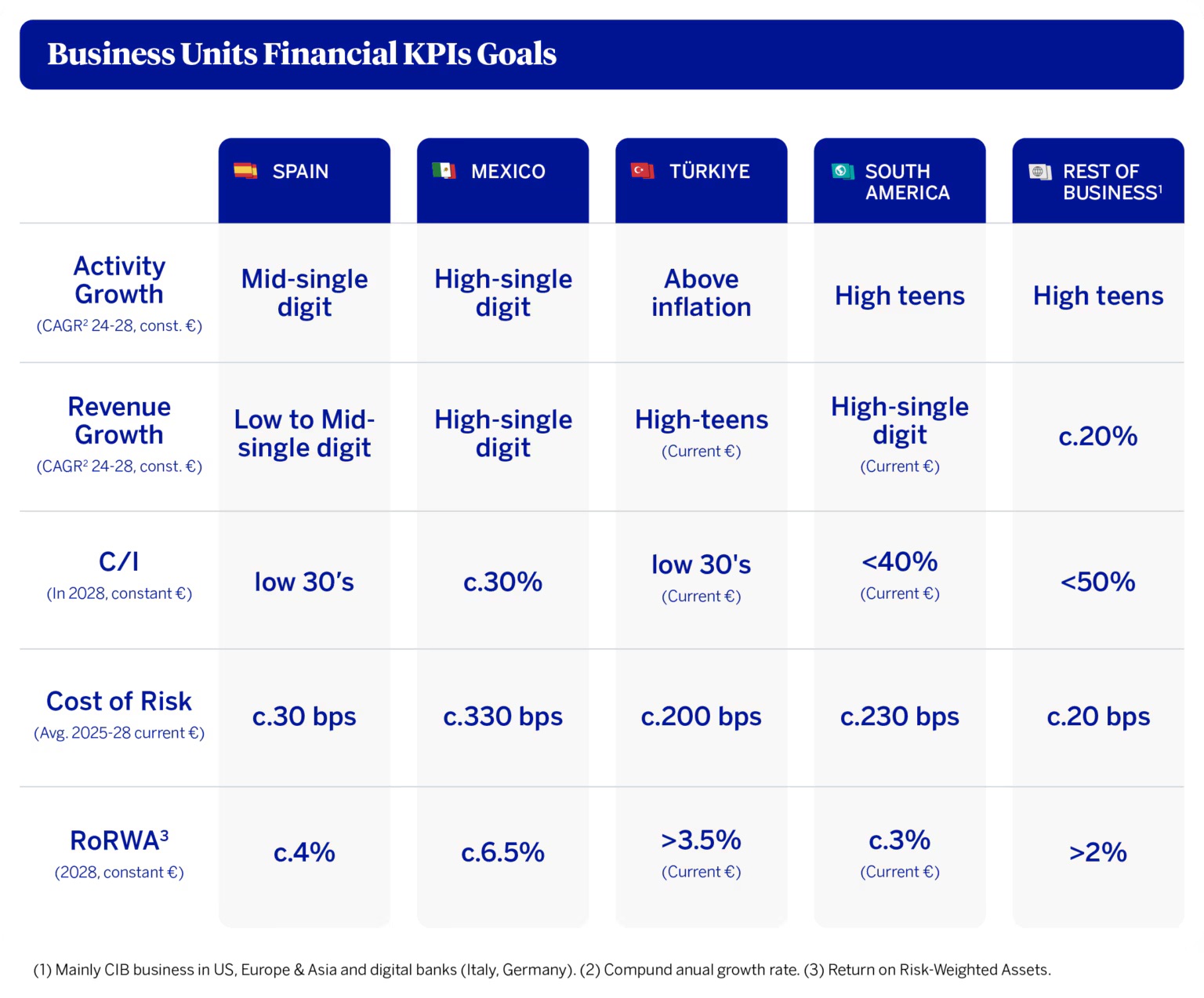 Business Units Financial KPIs Goals

| | SPAIN | MEXICO | TÜRKIYE | SOUTH AMERICA | REST OF BUSINESS$^1$ |
|---|---|---|---|---|---|
| Activity Growth (CAGR$^2$ 24-28, const. €) | Mid-single digit | High-single digit | Above inflation | High teens | High teens |
| Revenue Growth (CAGR$^2$ 24-28, const. €) | Low to Mid-single digit | High-single digit | High-teens (Current €) | High-single digit (Current €) | c.20% |
| C/I (In 2028, constant €) | low 30's | c.30% | low 30's (Current €) | <40% (Current €) | <50% |
| Cost of Risk (Avg. 2025-28 current €) | c.30 bps | c.330 bps | c.200 bps | c.230 bps | c.20 bps |
| RoRWA$^3$ (2028, constant €) | c.4% | c.6.5% | >3.5% (Current €) | c.3% (Current €) | >2% |

(1) Mainly CIB business in US, Europe & Asia and digital banks (Italy, Germany). (2) Compund anual growth rate. (3) Return on Risk-Weighted Assets.